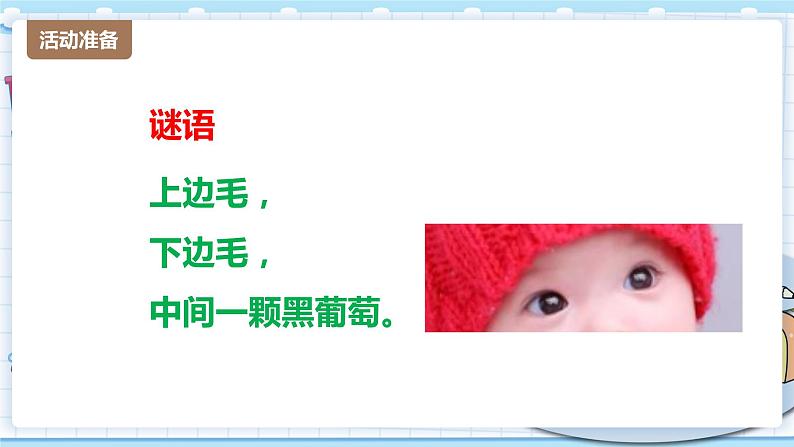 活动准备

谜语

上边毛，

下边毛，

中间一颗黑葡萄。